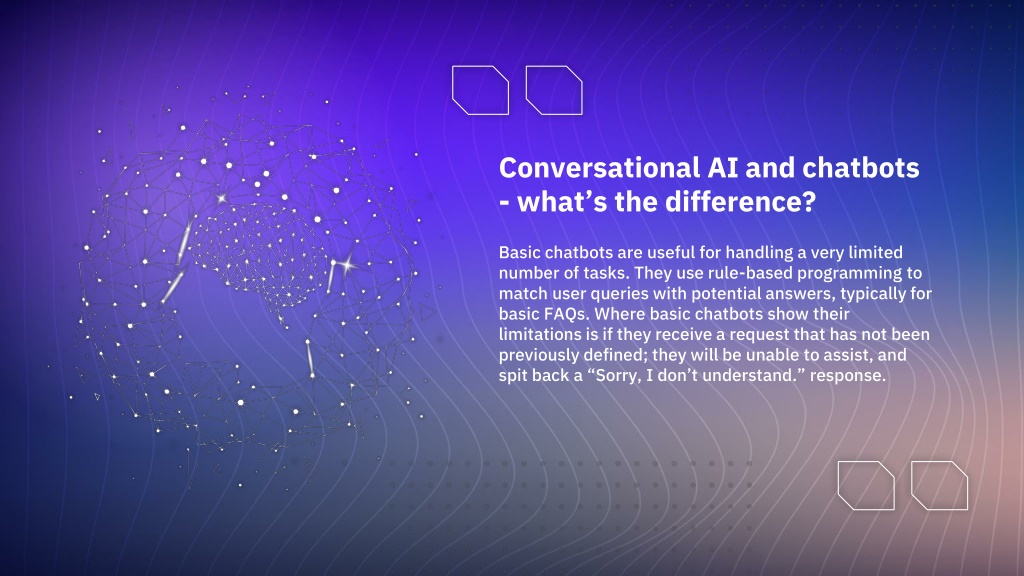 Conversational AI and chatbots - what’s the difference?

Basic chatbots are useful for handling a very limited number of tasks. They use rule-based programming to match user queries with potential answers, typically for basic FAQs. Where basic chatbots show their limitations is if they receive a request that has not been previously defined; they will be unable to assist, and spit back a “Sorry, I don’t understand.” response.